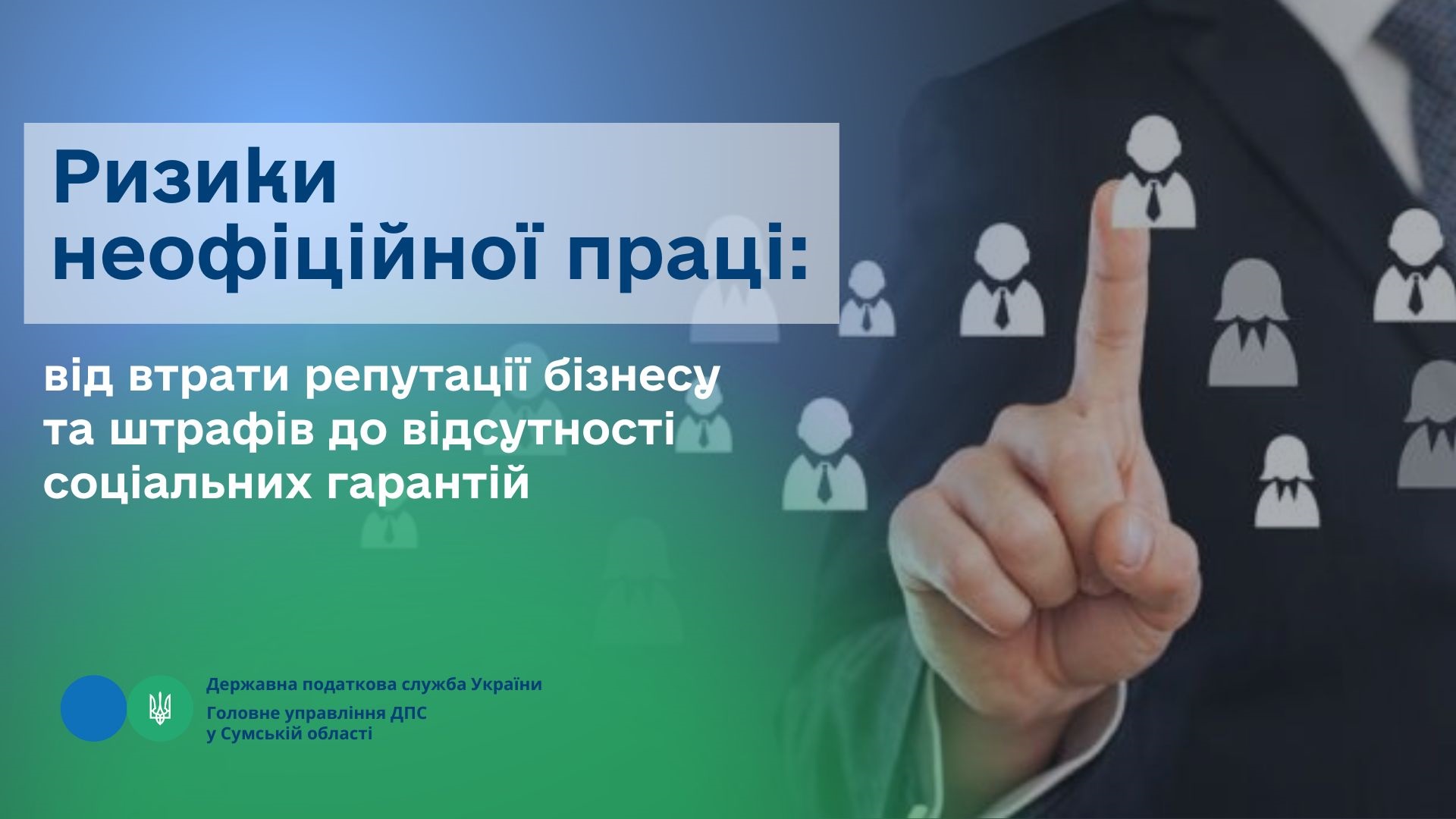 Ризики неофіційної праці:

від втрати репутації бізнесу та штрафів до відсутності соціальних гарантій

Державна податкова служба України
Головне управління ДПС у Сумській області